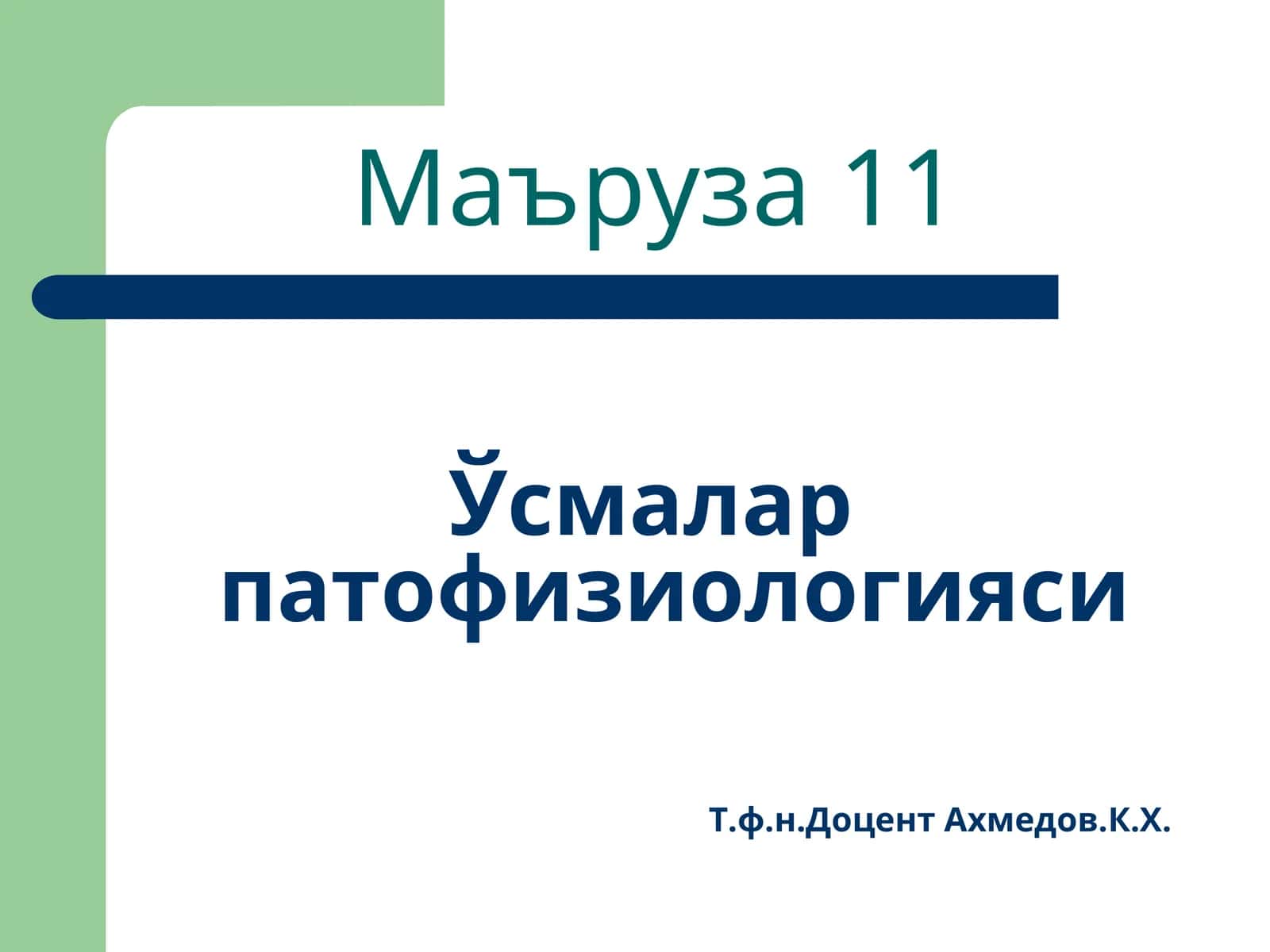 Маъруза 11

Ўсмалар патофизиологияси

Т.ф.н.Доцент Ахмедов.К.Х.